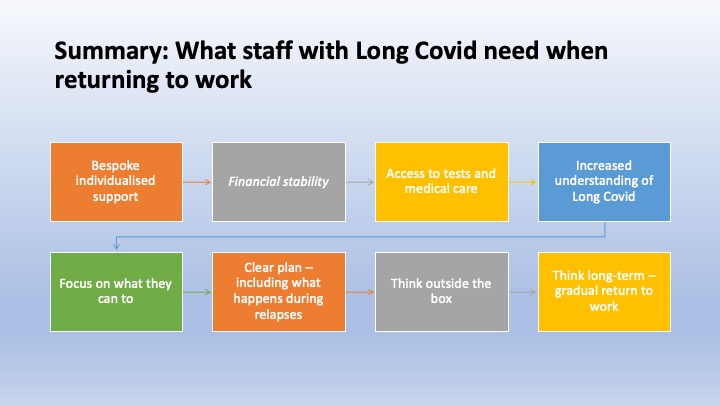 Summary: What staff with Long Covid need when returning to work

Bespoke individualised support

Financial stability

Access to tests and medical care

Increased understanding of Long Covid

Focus on what they can to

Clear plan – including what happens during relapses

Think outside the box

Think long-term – gradual return to work